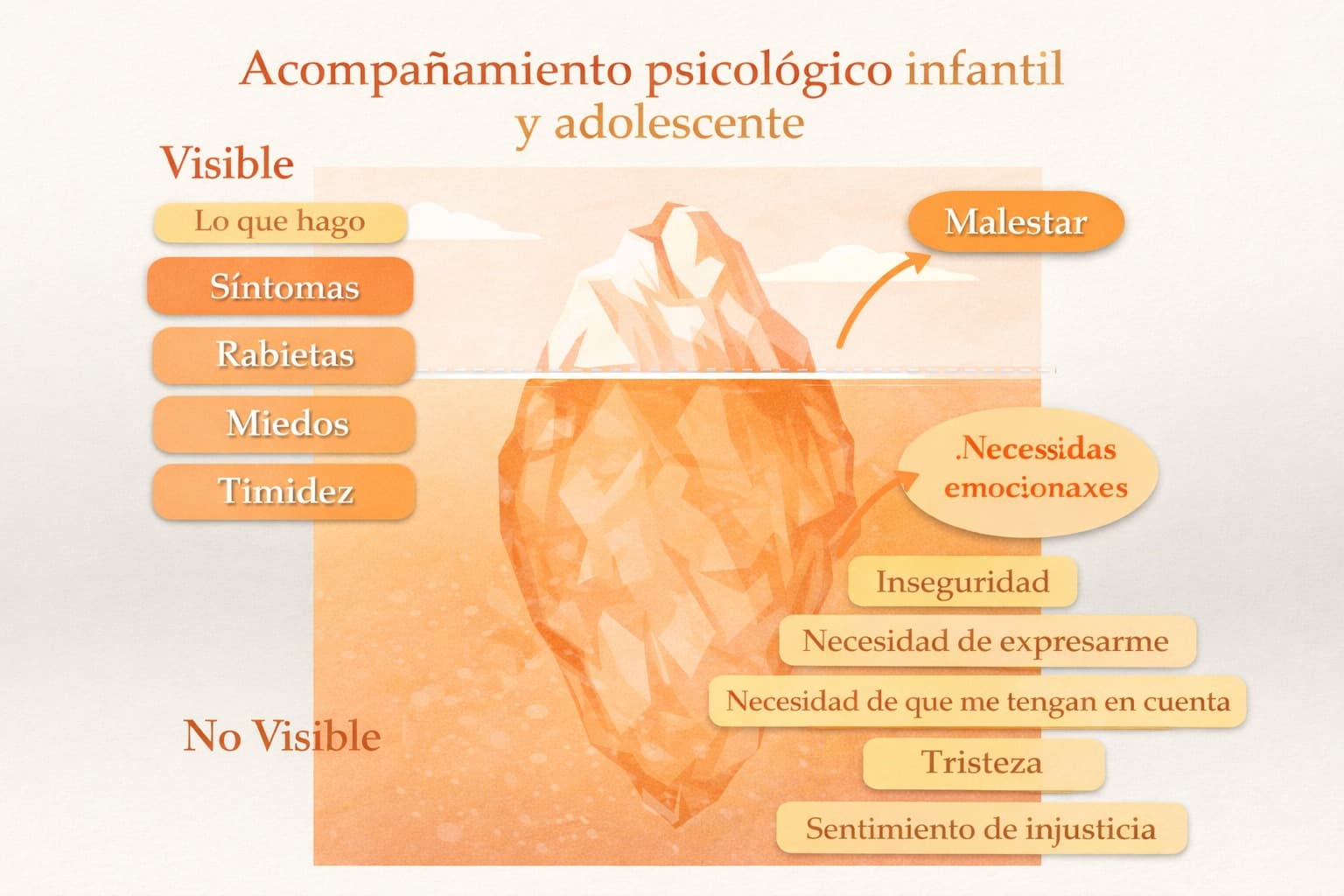 Acompañamiento psicológico infantil y adolescente

Visible

Lo que hago

Síntomas

Rabietas

Miedos

Timidez

Malestar

.Necessidas emocionaxes

Inseguridad

Necesidad de expresarme

Necesidad de que me tengan en cuenta

Tristeza

Sentimiento de injusticia

No Visible